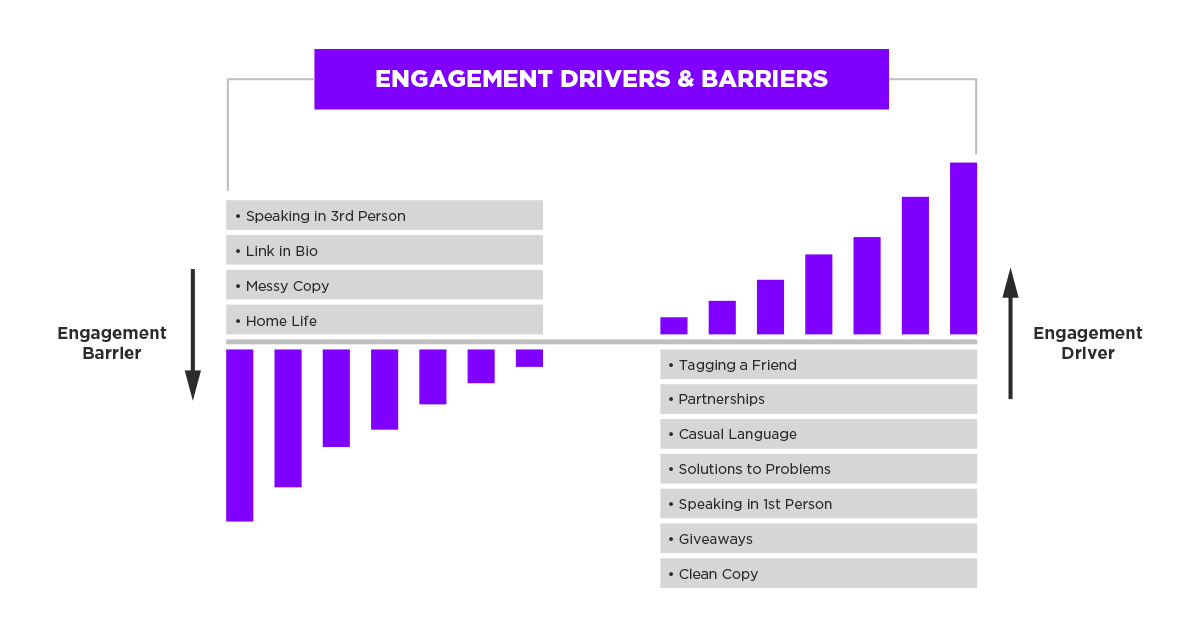 ENGAGEMENT DRIVERS & BARRIERS

• Speaking in 3rd Person
• Link in Bio
• Messy Copy
• Home Life

Engagement Barrier

Engagement Driver

• Tagging a Friend
• Partnerships
• Casual Language
• Solutions to Problems
• Speaking in 1st Person
• Giveaways
• Clean Copy